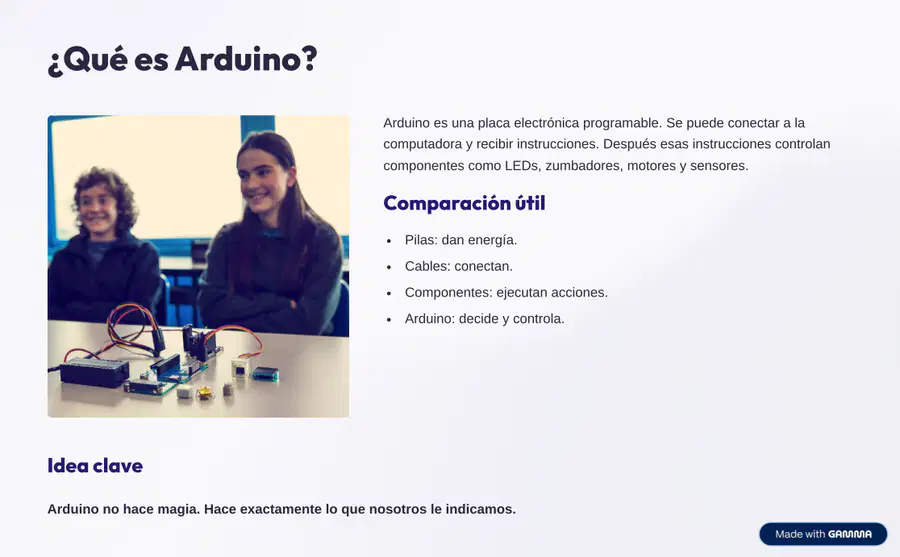 ¿Qué es Arduino?

Arduino es una placa electrónica programable. Se puede conectar a la computadora y recibir instrucciones. Después esas instrucciones controlan componentes como LEDs, zumbadores, motores y sensores.

Comparación útil

- Pilas: dan energía.
- Cables: conectan.
- Componentes: ejecutan acciones.
- Arduino: decide y controla.

Idea clave

Arduino no hace magia. Hace exactamente lo que nosotros le indicamos.

Made with GAMMA